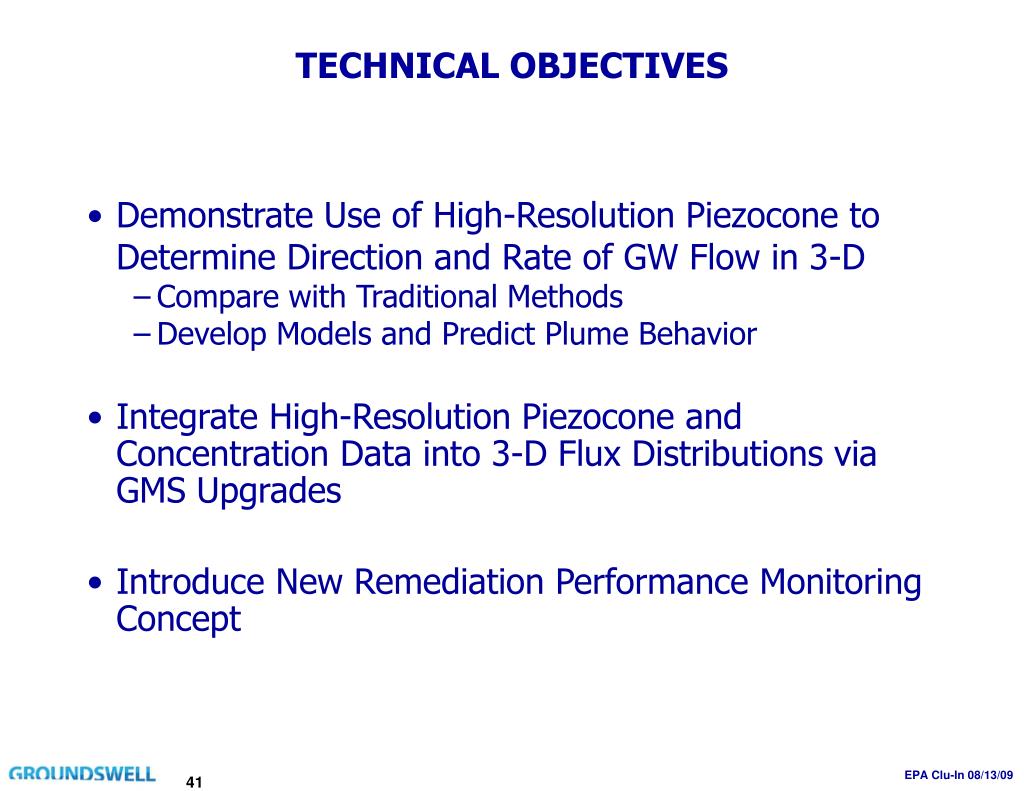 TECHNICAL OBJECTIVES

• Demonstrate Use of High-Resolution Piezocone to Determine Direction and Rate of GW Flow in 3-D
– Compare with Traditional Methods
– Develop Models and Predict Plume Behavior

• Integrate High-Resolution Piezocone and Concentration Data into 3-D Flux Distributions via GMS Upgrades

• Introduce New Remediation Performance Monitoring Concept

GROUNDSWELL

41

EPA Clu-In 08/13/09